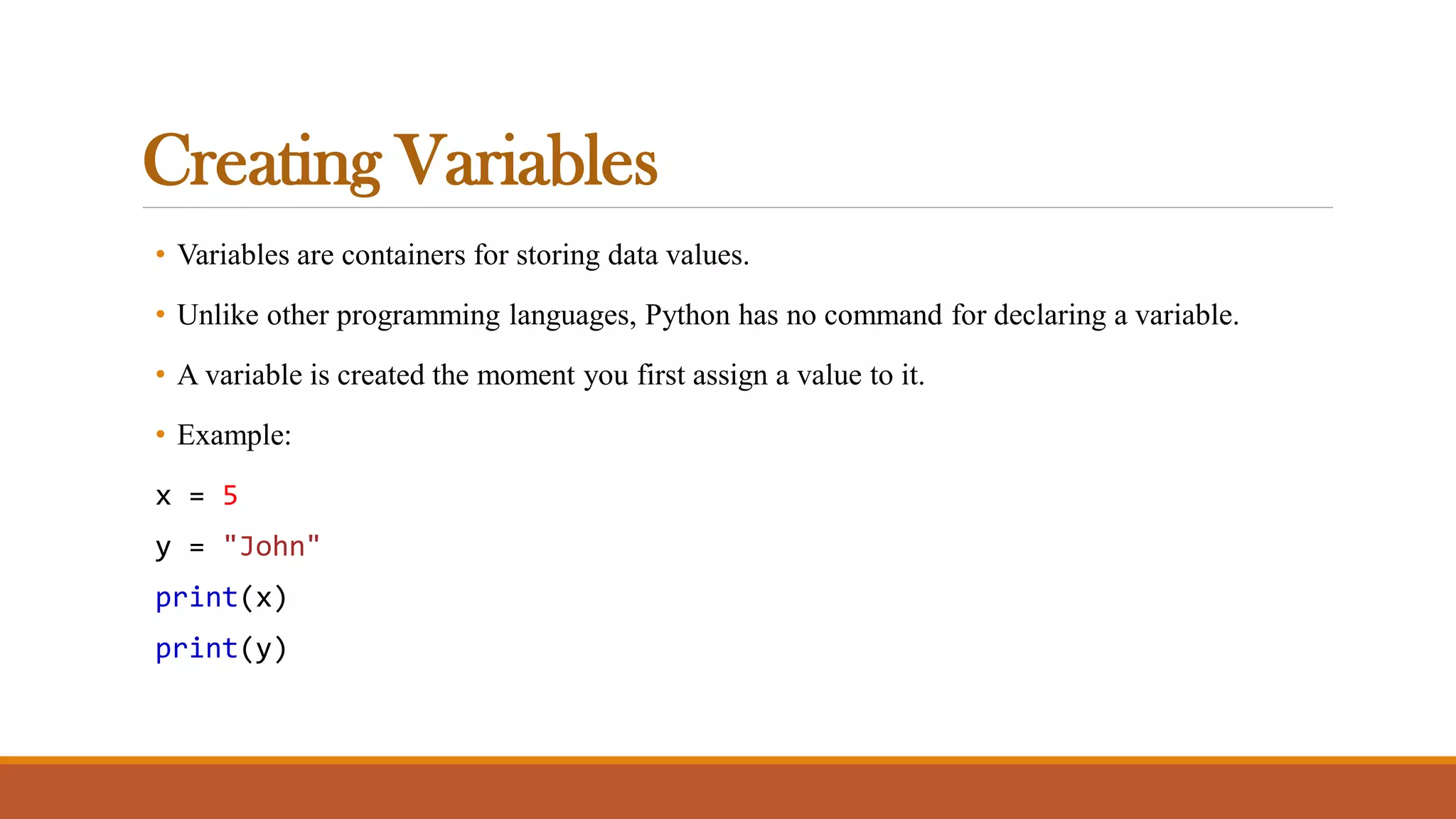 Creating Variables

• Variables are containers for storing data values.

• Unlike other programming languages, Python has no command for declaring a variable.

• A variable is created the moment you first assign a value to it.

• Example:

x = 5

y = "John"

print(x)

print(y)